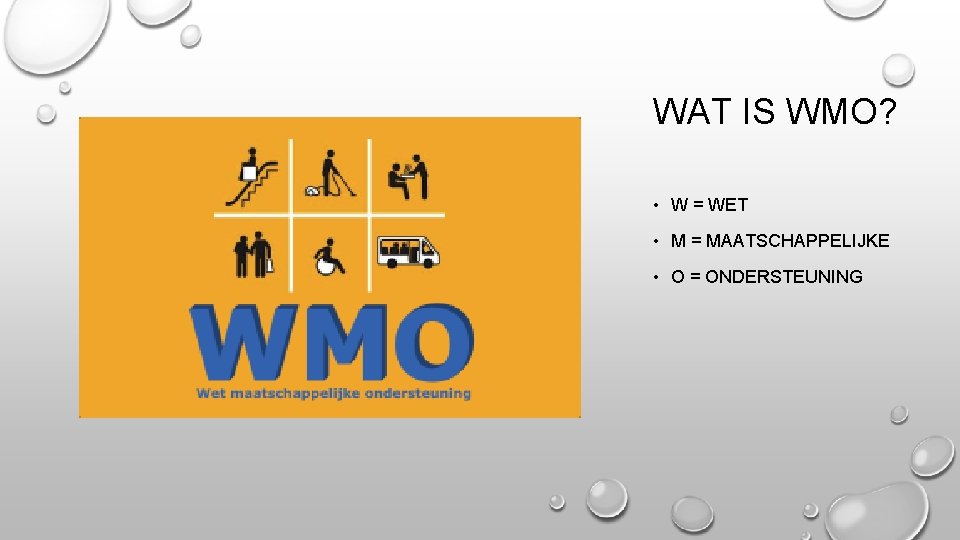 WMO
Wet maatschappelijke ondersteuning

WAT IS WMO?

• W = WET
• M = MAATSCHAPPELIJKE
• O = ONDERSTEUNING